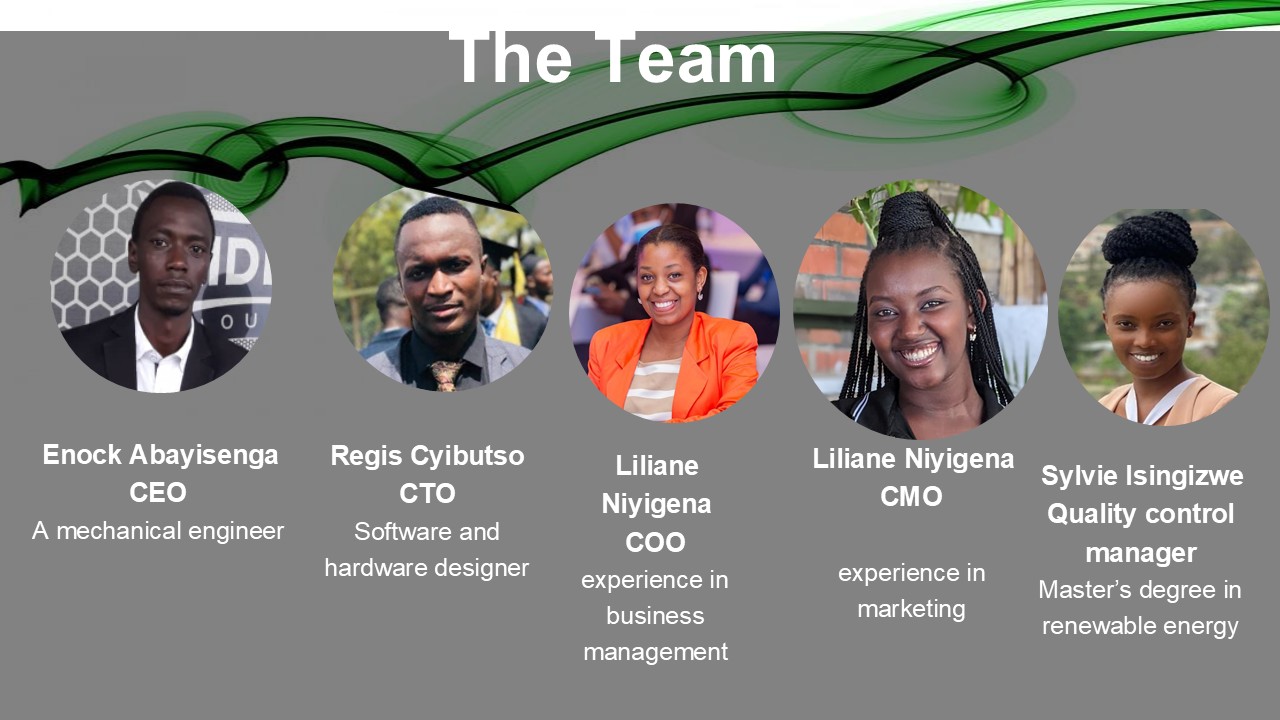 The Team

Enock Abayisenga
CEO
A mechanical engineer

Regis Cyibutso
CTO
Software and hardware designer

Liliane Niyigena
COO
experience in business management

Liliane Niyigena
CMO

experience in marketing

Sylvie Isingizwe
Quality control manager
Master's degree in renewable energy